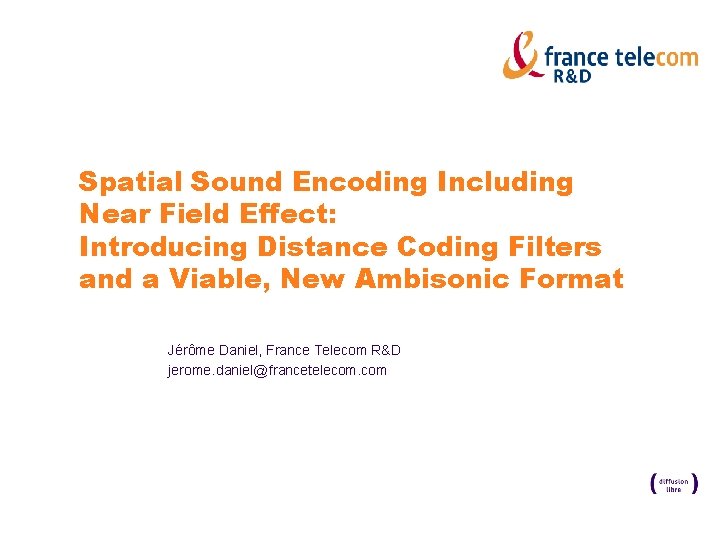 france telecom
R&D

Spatial Sound Encoding Including Near Field Effect: Introducing Distance Coding Filters and a Viable, New Ambisonic Format

Jérôme Daniel, France Telecom R&D
jerome.daniel@francetelecom.com

( diffusion libre )